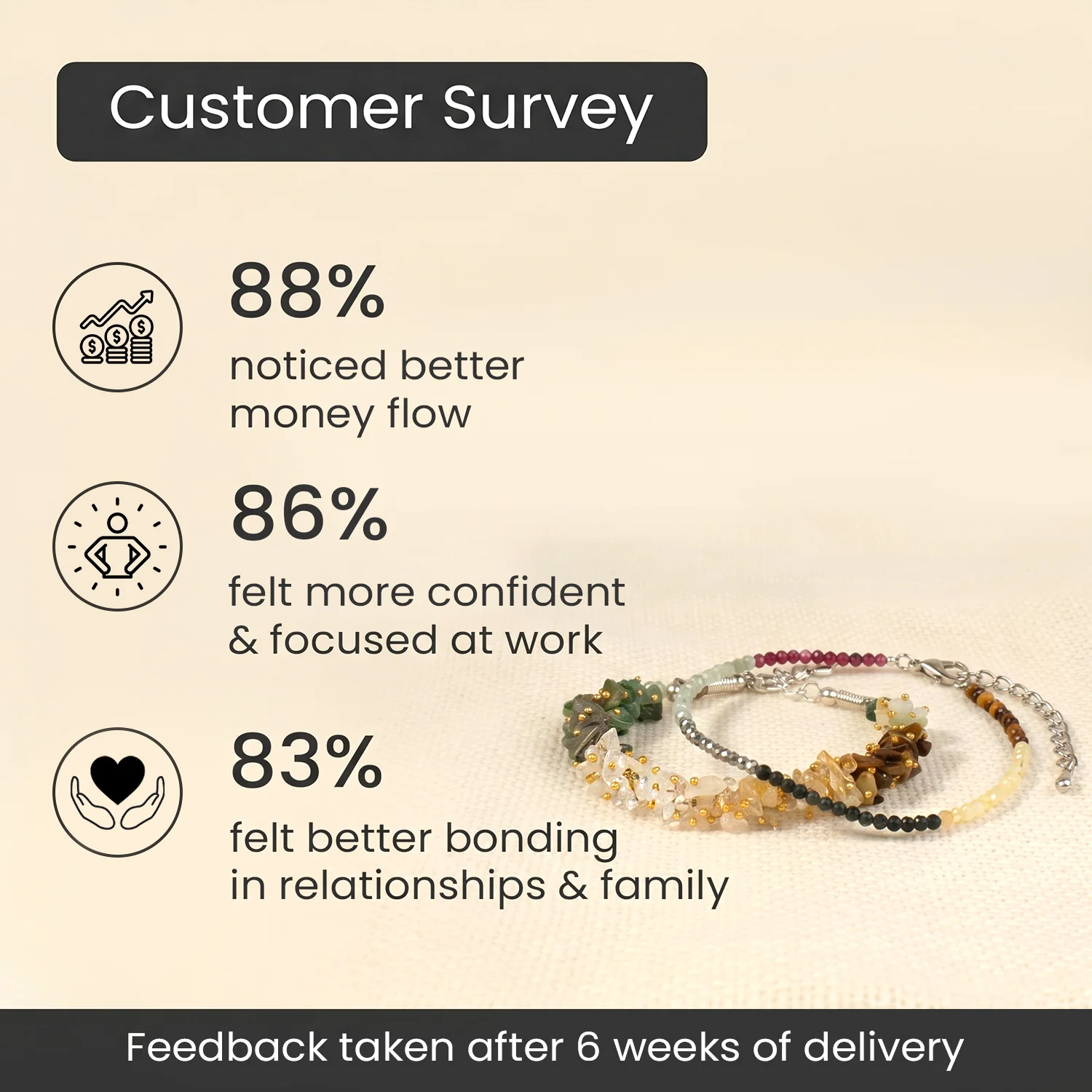 Customer Survey

88%
noticed better money flow

86%
felt more confident & focused at work

83%
felt better bonding in relationships & family

Feedback taken after 6 weeks of delivery